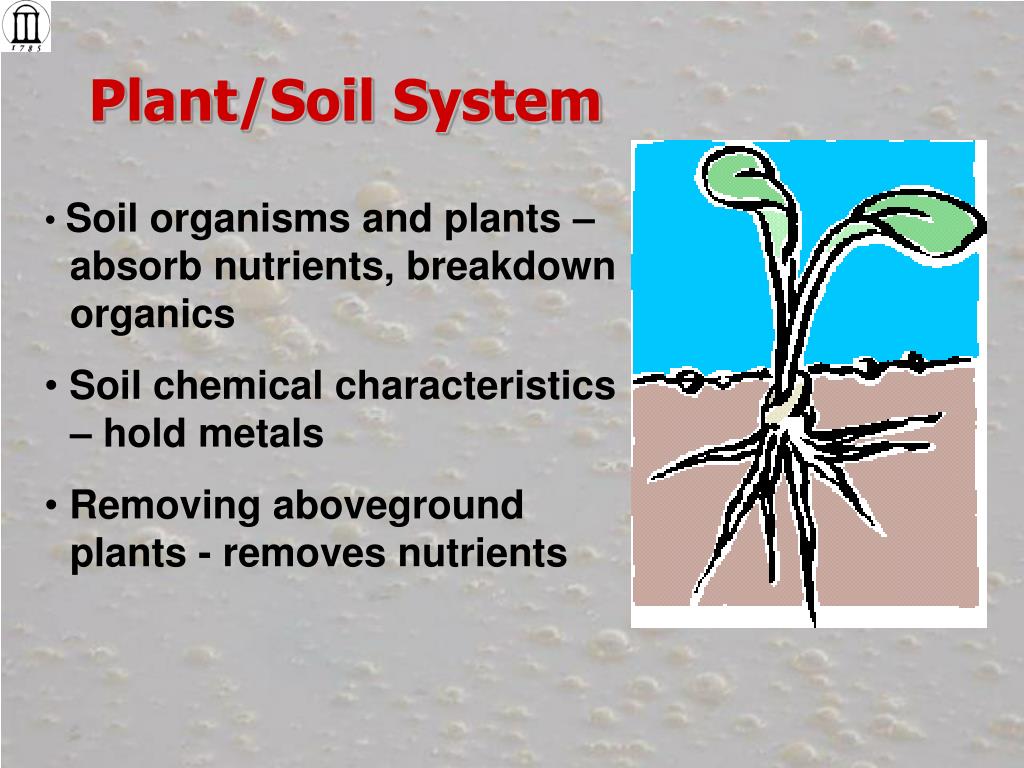 1785

Plant/Soil System

• Soil organisms and plants – absorb nutrients, breakdown organics

• Soil chemical characteristics – hold metals

• Removing aboveground plants - removes nutrients